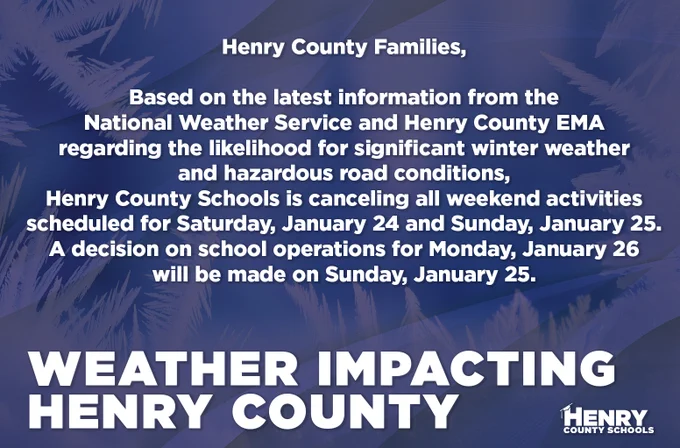 Henry County Families,

Based on the latest information from the National Weather Service and Henry County EMA regarding the likelihood for significant winter weather and hazardous road conditions, Henry County Schools is canceling all weekend activities scheduled for Saturday, January 24 and Sunday, January 25. A decision on school operations for Monday, January 26 will be made on Sunday, January 25.

WEATHER IMPACTING HENRY COUNTY

HENRY COUNTY SCHOOLS